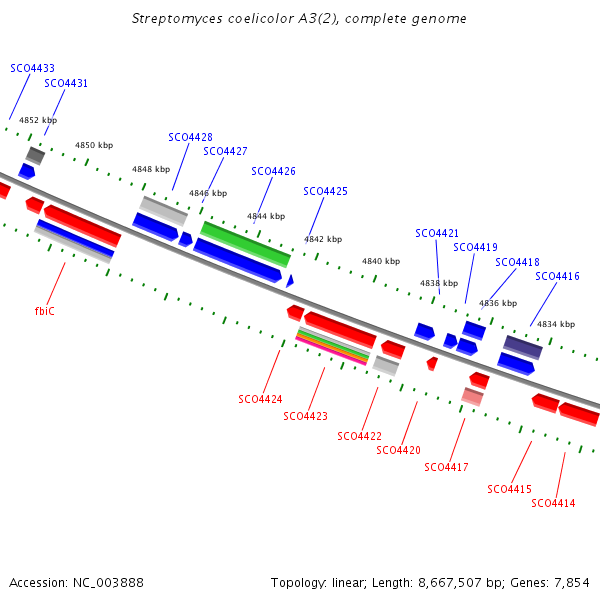 Streptomyces coelicolor A3(2), complete genome

SCO4433
SCO4431
4852 kbp
4850 kbp
SCO4428
SCO4427
4848 kbp
SCO4426
4846 kbp
SCO4425
4844 kbp
4842 kbp
SCO4421
SCO4419
4840 kbp
SCO4418
SCO4416
4838 kbp
4836 kbp
4834 kbp
fbiC
SCO4424
SCO4423
SCO4422
SCO4420
SCO4417
SCO4415
SCO4414

Accession: NC_003888
Topology: linear; Length: 8,667,507 bp; Genes: 7,854